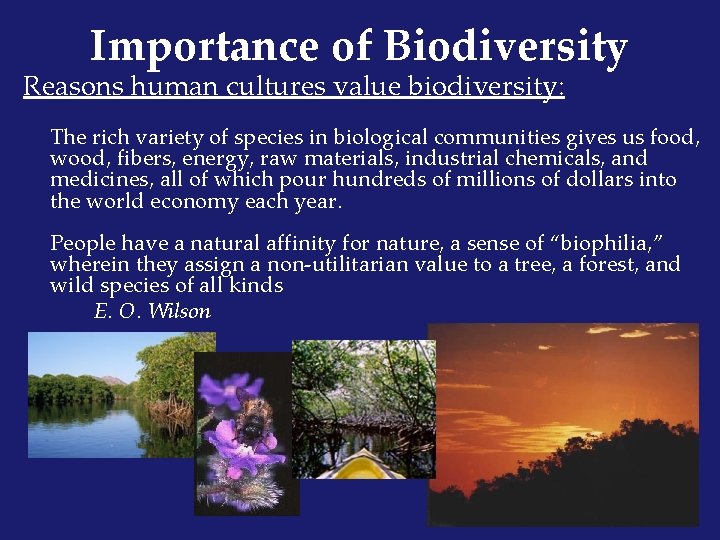 Importance of Biodiversity

Reasons human cultures value biodiversity:

The rich variety of species in biological communities gives us food, wood, fibers, energy, raw materials, industrial chemicals, and medicines, all of which pour hundreds of millions of dollars into the world economy each year.

People have a natural affinity for nature, a sense of "biophilia," wherein they assign a non-utilitarian value to a tree, a forest, and wild species of all kinds

E. O. Wilson